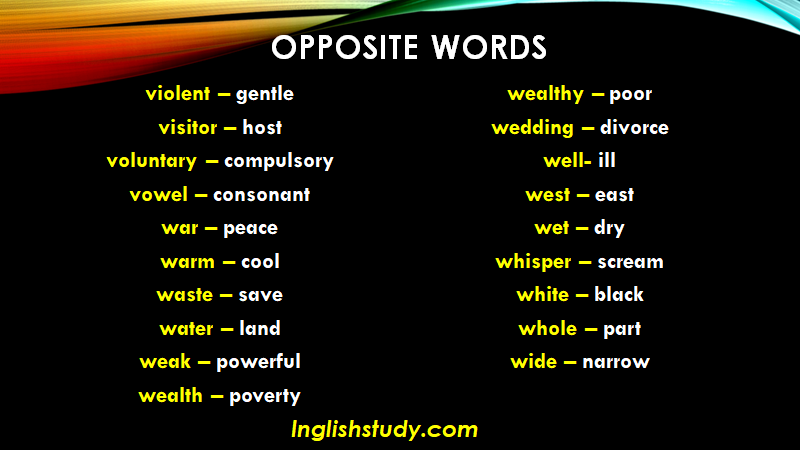 OPPOSITE WORDS

violent – gentle
visitor – host
voluntary – compulsory
vowel – consonant
war – peace
warm – cool
waste – save
water – land
weak – powerful
wealth – poverty

wealthy – poor
wedding – divorce
well- ill
west – east
wet – dry
whisper – scream
white – black
whole – part
wide – narrow

Inglishstudy.com